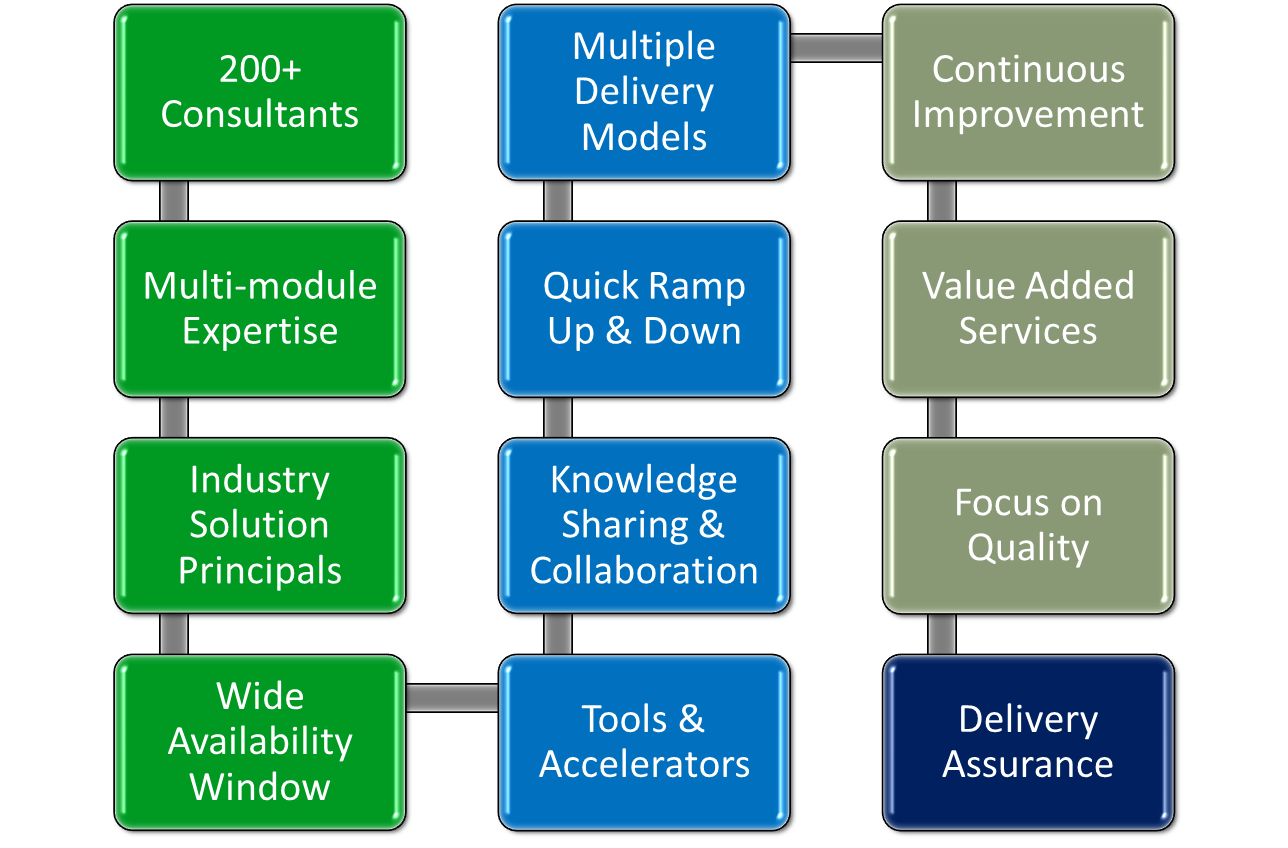 200+ Consultants

Multi-module Expertise

Industry Solution Principals

Wide Availability Window

Tools & Accelerators

Knowledge Sharing & Collaboration

Quick Ramp Up & Down

Multiple Delivery Models

Continuous Improvement

Value Added Services

Focus on Quality

Delivery Assurance